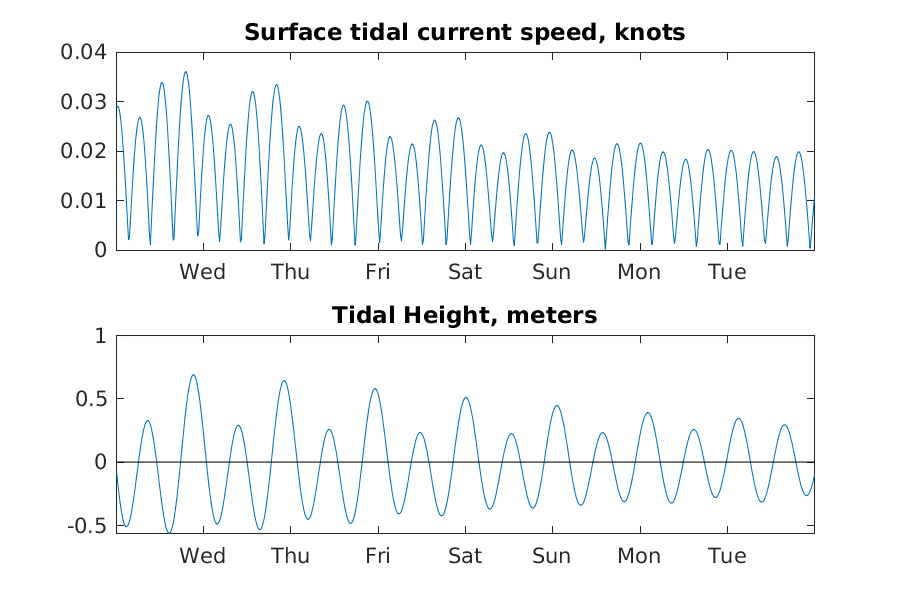 Surface tidal current speed, knots

0.04
0.03
0.02
0.01
0

Wed Thu Fri Sat Sun Mon Tue

Tidal Height, meters

1
0.5
0
-0.5

Wed Thu Fri Sat Sun Mon Tue